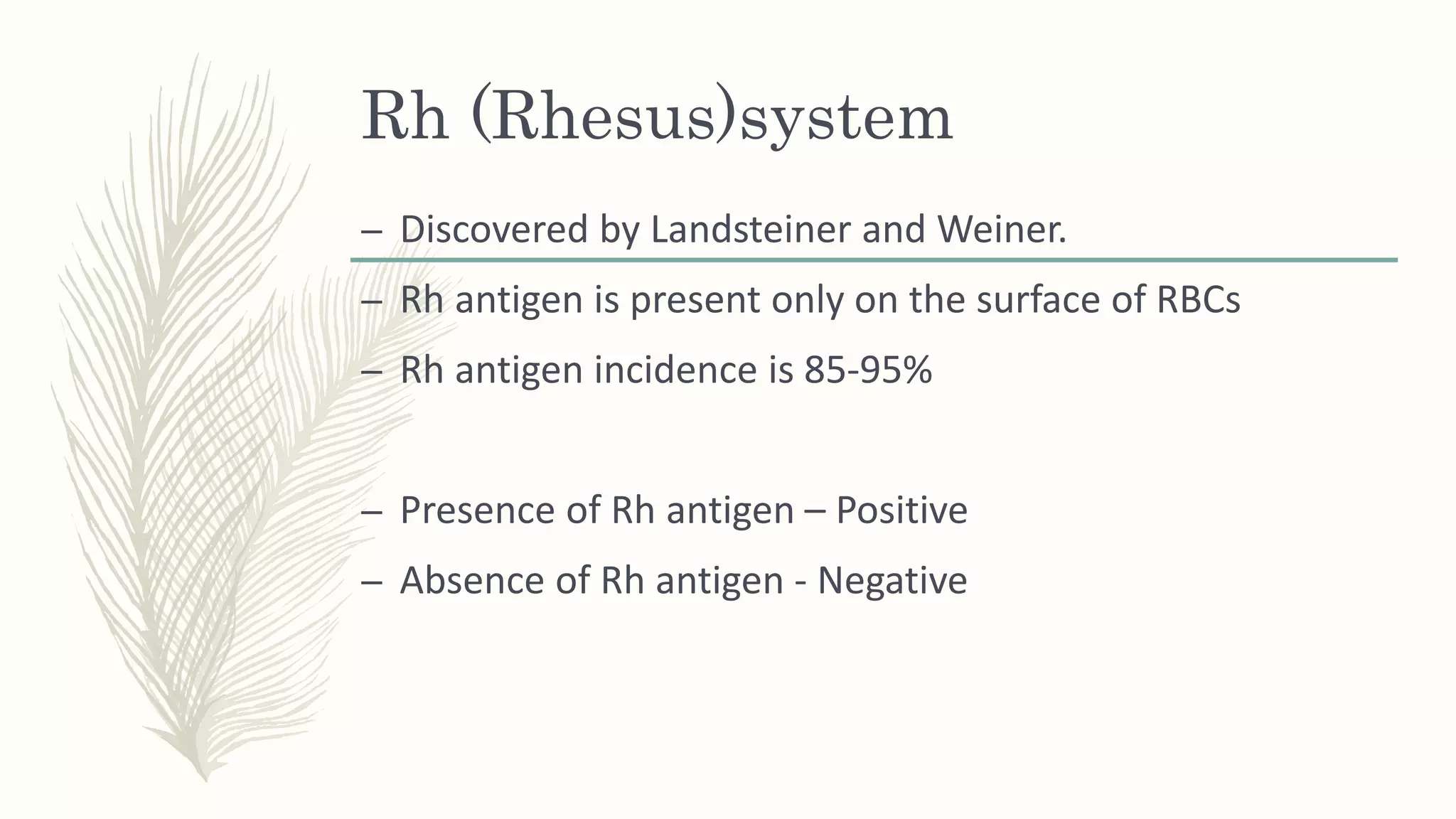 Rh (Rhesus)system

– Discovered by Landsteiner and Weiner.

– Rh antigen is present only on the surface of RBCs

– Rh antigen incidence is 85-95%

– Presence of Rh antigen – Positive

– Absence of Rh antigen - Negative